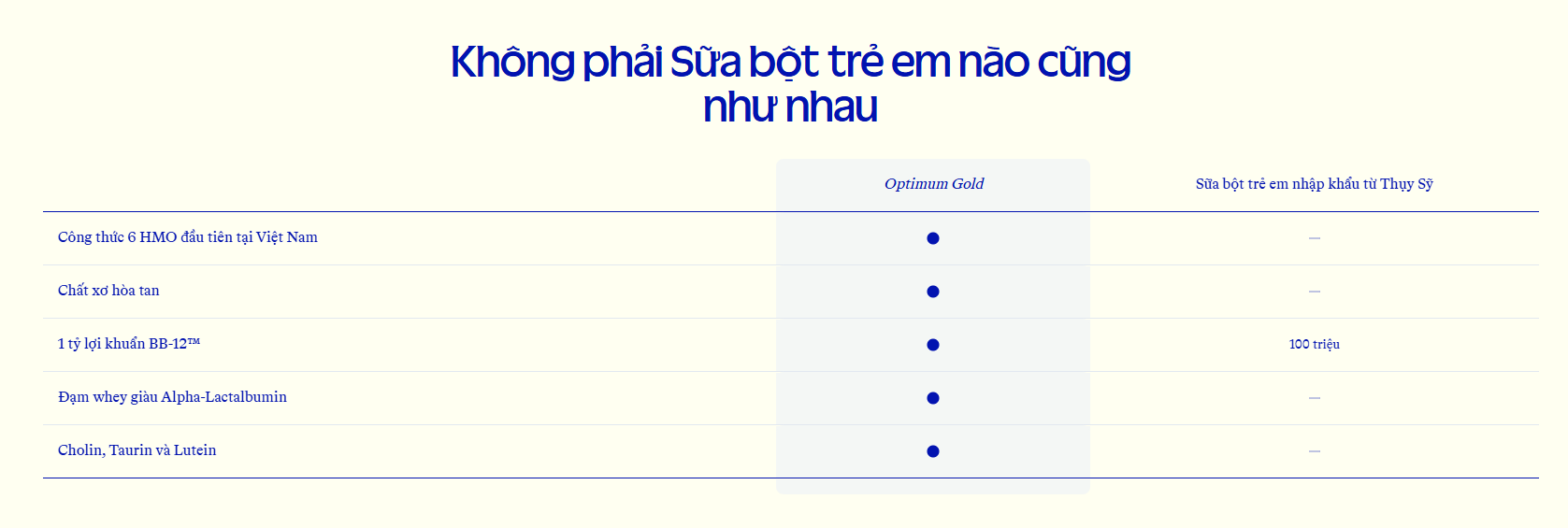 Không phải Sữa bột trẻ em nào cũng như nhau

| | Optimum Gold | Sữa bột trẻ em nhập khẩu từ Thụy Sỹ |
|---|---|---|
| Công thức 6 HMO đầu tiên tại Việt Nam | ● | — |
| Chất xơ hòa tan | ● | — |
| 1 tỷ lợi khuẩn BB-12™ | ● | 100 triệu |
| Đạm whey giàu Alpha-Lactalbumin | ● | — |
| Cholin, Taurin và Lutein | ● | — |